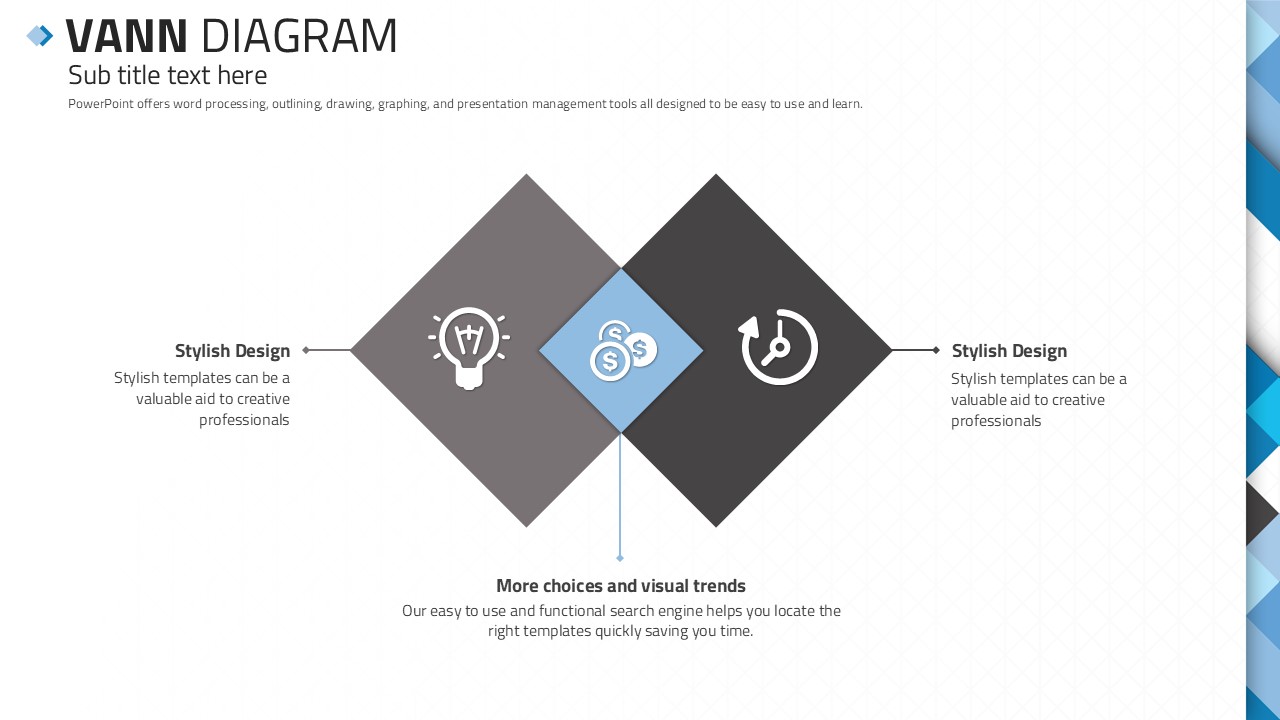 VANN DIAGRAM
Sub title text here
PowerPoint offers word processing, outlining, drawing, graphing, and presentation management tools all designed to be easy to use and learn.

Stylish Design
Stylish templates can be a valuable aid to creative professionals

Stylish Design
Stylish templates can be a valuable aid to creative professionals

More choices and visual trends
Our easy to use and functional search engine helps you locate the right templates quickly saving you time.